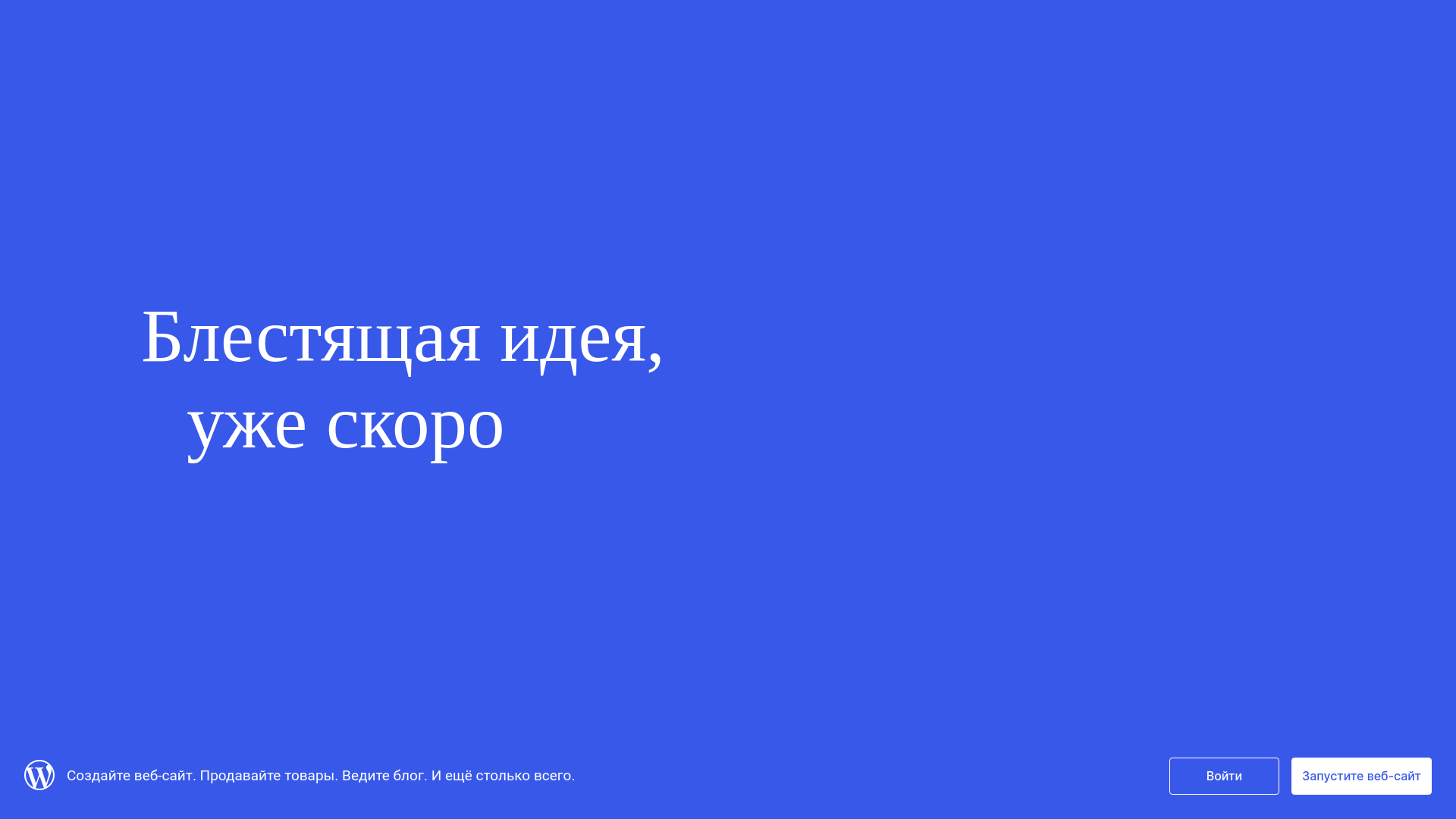 Блестящая идея,
уже скоро

Создайте веб-сайт. Продавайте товары. Ведите блог. И ещё столько всего.

Войти

Запустите веб-сайт